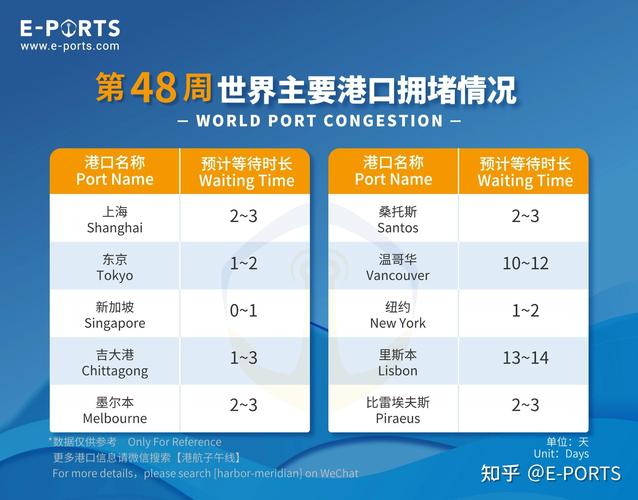 E-PORTS
www.e-ports.com

第48周 世界主要港口拥堵情况
— WORLD PORT CONGESTION —

| 港口名称 Port Name | 预计等待时长 Waiting Time |
|---|---|
| 上海 Shanghai | 2~3 |
| 东京 Tokyo | 1~2 |
| 新加坡 Singapore | 0~1 |
| 吉大港 Chittagong | 1~3 |
| 墨尔本 Melbourne | 2~3 |

| 港口名称 Port Name | 预计等待时长 Waiting Time |
|---|---|
| 桑托斯 Santos | 2~3 |
| 温哥华 Vancouver | 10~12 |
| 纽约 New York | 1~2 |
| 里斯本 Lisbon | 13~14 |
| 比雷埃夫斯 Piraeus | 2~3 |

*数据仅供参考 Only For Reference
更多港口信息请微信搜索【港航子午线】
For more details, please search [harbor-meridian] on WeChat

单位：天
Unit: Days

知乎 @E-PORTS